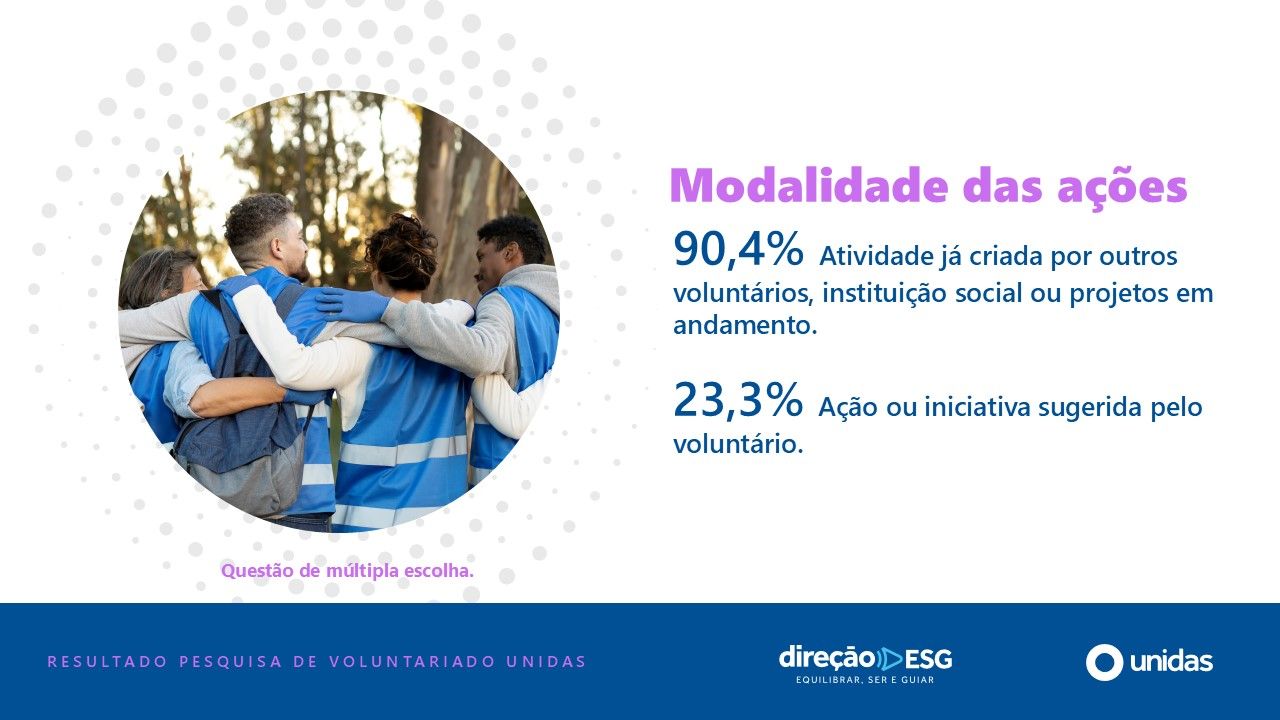 Modalidade das ações

90,4% Atividade já criada por outros voluntários, instituição social ou projetos em andamento.

23,3% Ação ou iniciativa sugerida pelo voluntário.

Questão de múltipla escolha.

RESULTADO PESQUISA DE VOLUNTARIADO UNIDAS

direção ESG
EQUILIBRAR, SER E GUIAR

unidas